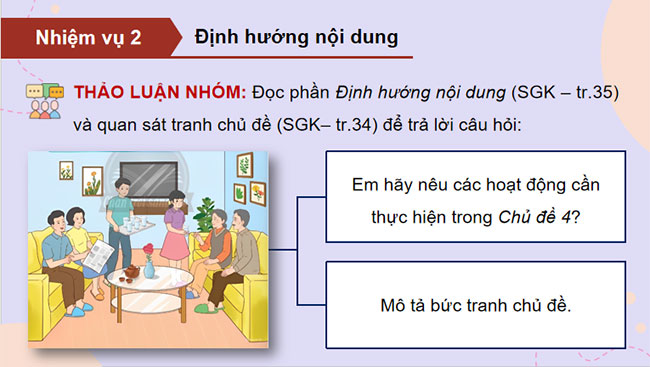 Nhiệm vụ 2

Định hướng nội dung

THẢO LUẬN NHÓM: Đọc phần Định hướng nội dung (SGK – tr.35) và quan sát tranh chủ đề (SGK– tr.34) để trả lời câu hỏi:

Em hãy nêu các hoạt động cần thực hiện trong Chủ đề 4?

Mô tả bức tranh chủ đề.